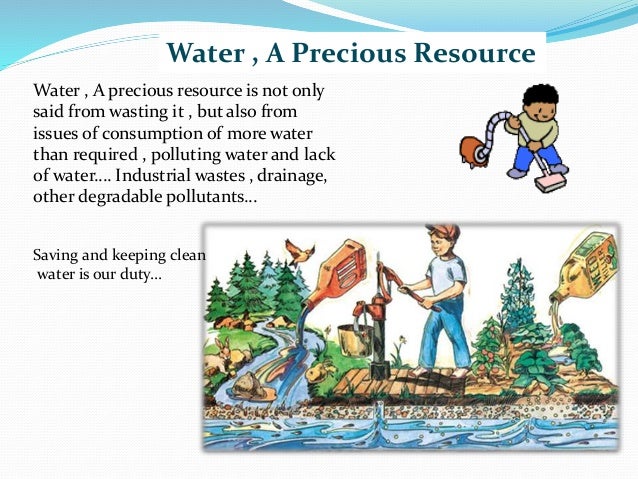 Water , A Precious Resource

Water , A precious resource is not only said from wasting it , but also from issues of consumption of more water than required , polluting water and lack of water…. Industrial wastes , drainage, other degradable pollutants…

Saving and keeping clean water is our duty…